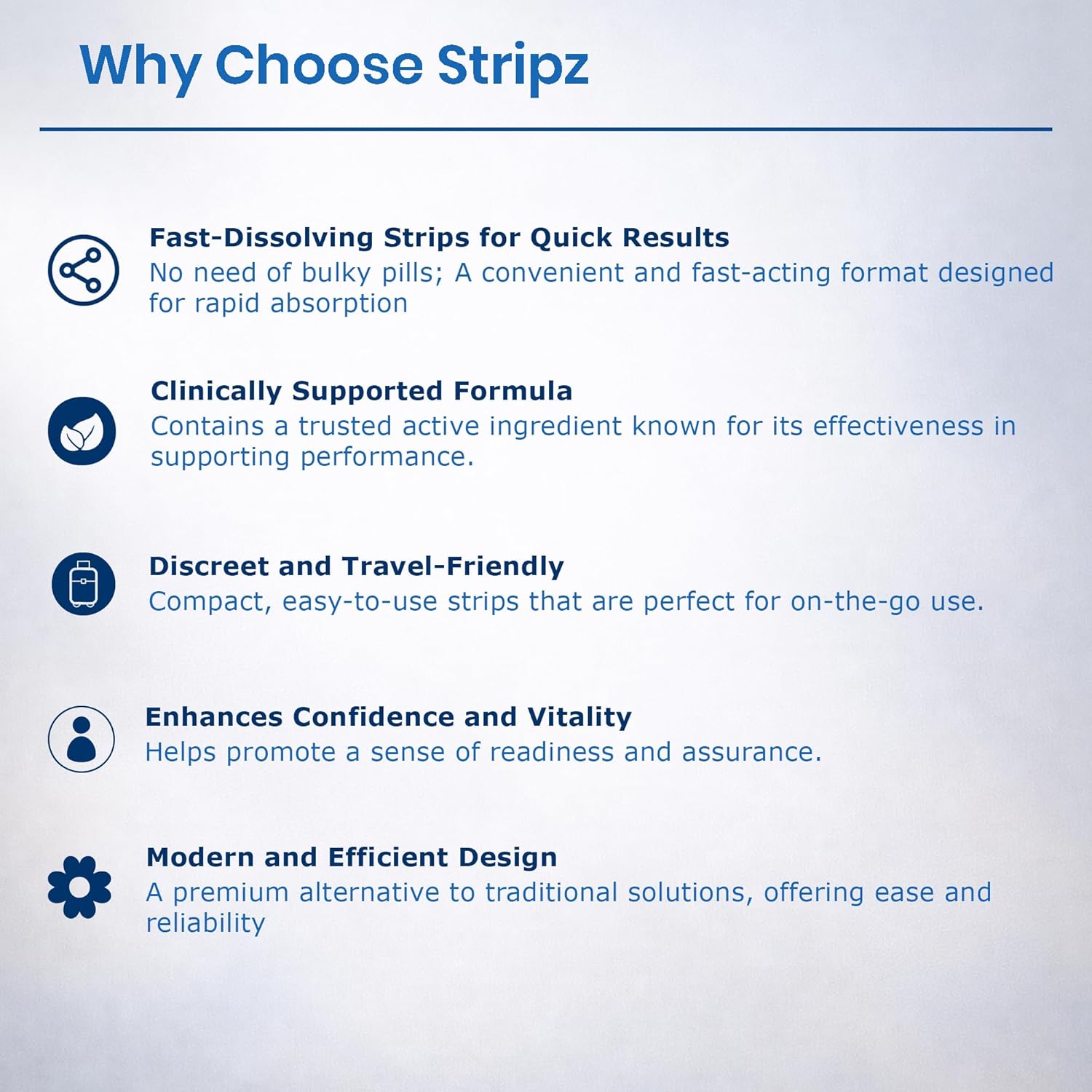 Why Choose Stripz

Fast-Dissolving Strips for Quick Results
No need of bulky pills; A convenient and fast-acting format designed for rapid absorption

Clinically Supported Formula
Contains a trusted active ingredient known for its effectiveness in supporting performance.

Discreet and Travel-Friendly
Compact, easy-to-use strips that are perfect for on-the-go use.

Enhances Confidence and Vitality
Helps promote a sense of readiness and assurance.

Modern and Efficient Design
A premium alternative to traditional solutions, offering ease and reliability